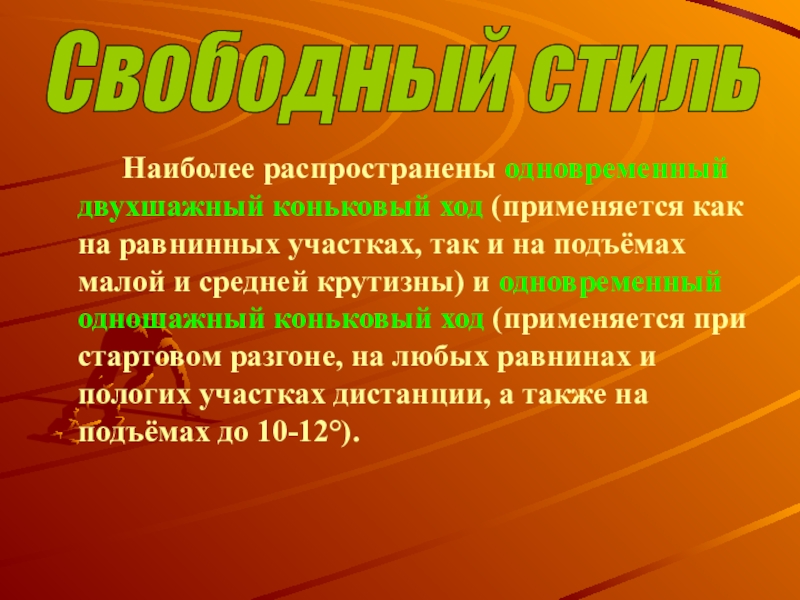 Свободный стиль

Наиболее распространены одновременный двухшажный коньковый ход (применяется как на равнинных участках, так и на подъёмах малой и средней крутизны) и одновременный одношажный коньковый ход (применяется при стартовом разгоне, на любых равнинах и пологих участках дистанции, а также на подъёмах до 10-12°).